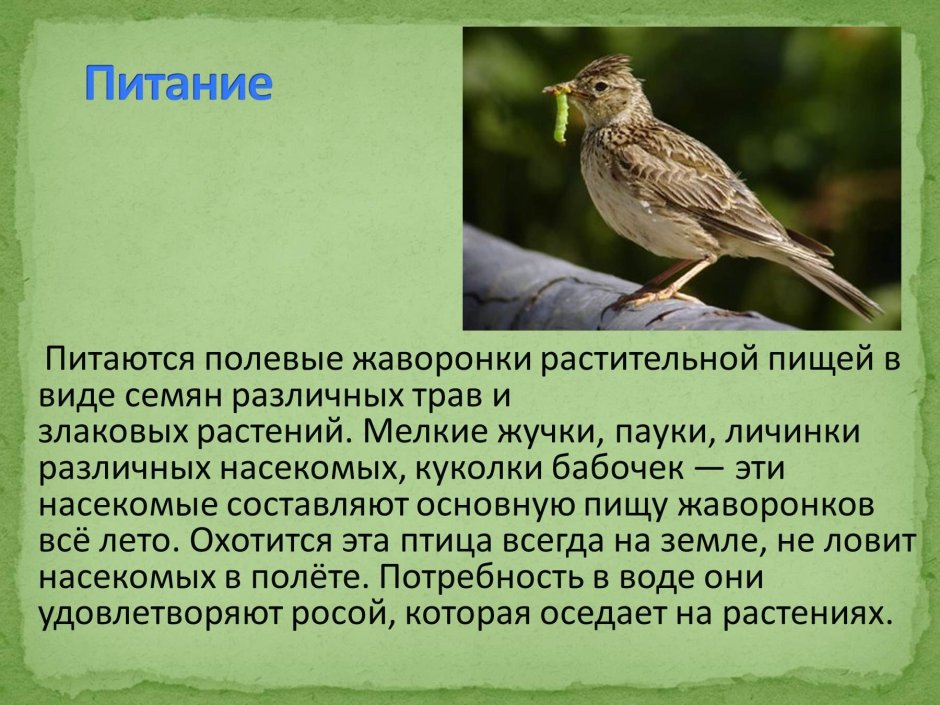 Питание

Питаются полевые жаворонки растительной пищей в виде семян различных трав и злаковых растений. Мелкие жучки, пауки, личинки различных насекомых, куколки бабочек — эти насекомые составляют основную пищу жаворонков всё лето. Охотится эта птица всегда на земле, не ловит насекомых в полёте. Потребность в воде они удовлетворяют росой, которая оседает на растениях.